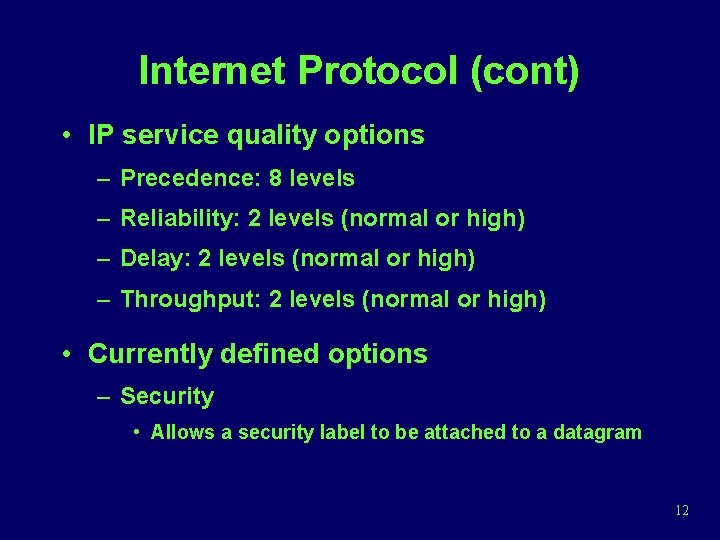 Internet Protocol (cont)

• IP service quality options
– Precedence: 8 levels
– Reliability: 2 levels (normal or high)
– Delay: 2 levels (normal or high)
– Throughput: 2 levels (normal or high)

• Currently defined options
– Security
• Allows a security label to be attached to a datagram

12